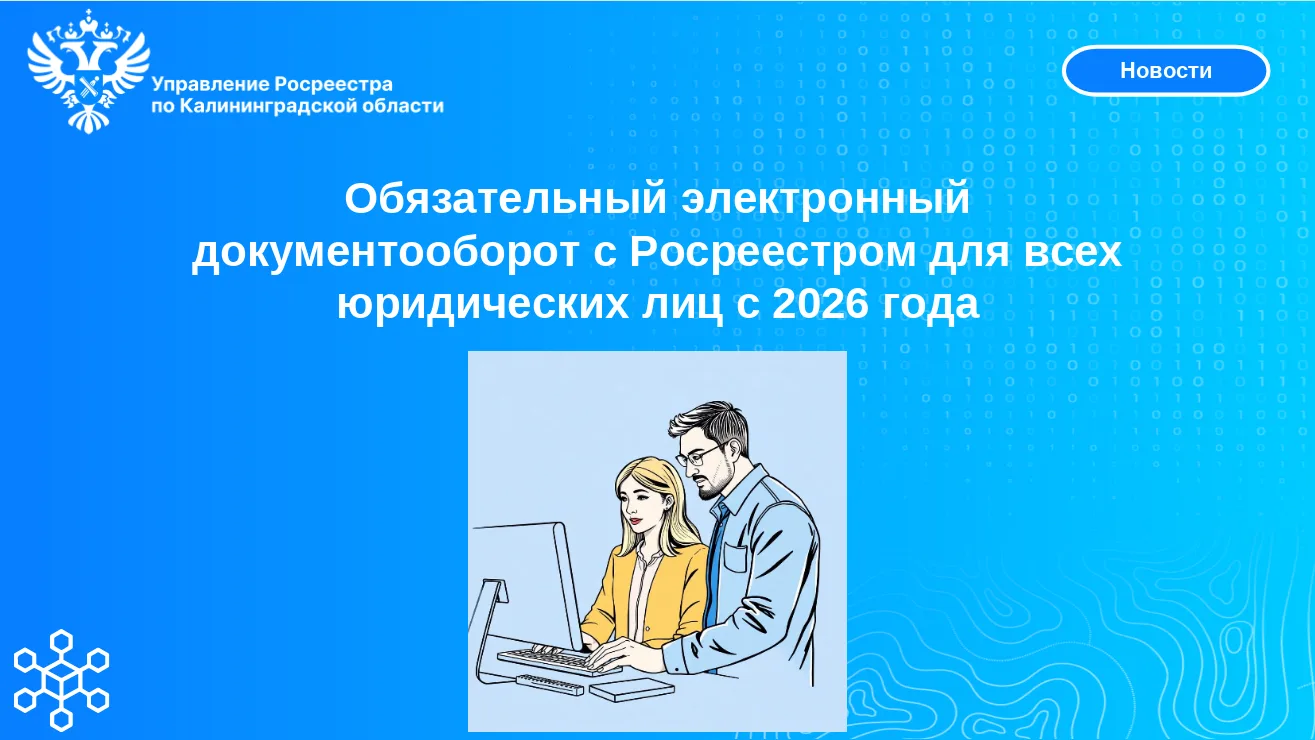 Управление Росреестра
по Калининградской области

Новости

Обязательный электронный документооборот с Росреестром для всех юридических лиц с 2026 года